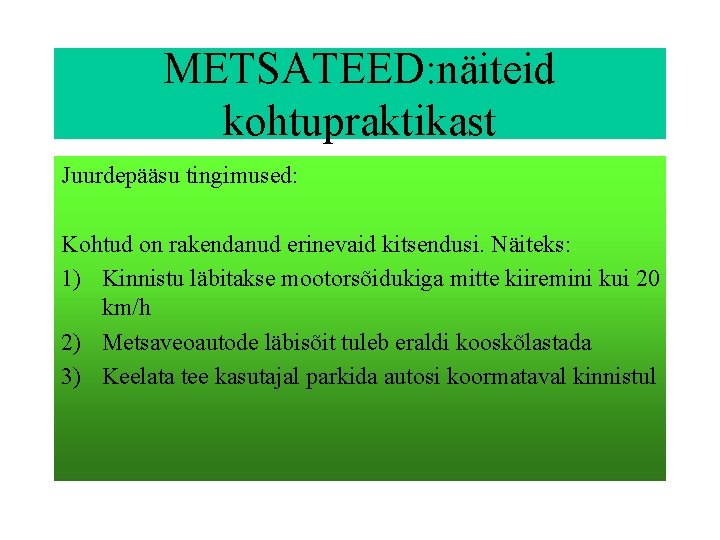 METSATEED:näiteid kohtupraktikast

Juurdepääsu tingimused:

Kohtud on rakendanud erinevaid kitsendusi. Näiteks:
1) Kinnistu läbitakse mootorsõidukiga mitte kiiremini kui 20 km/h
2) Metsaveoautode läbisõit tuleb eraldi kooskõlastada
3) Keelata tee kasutajal parkida autosi koormataval kinnistul